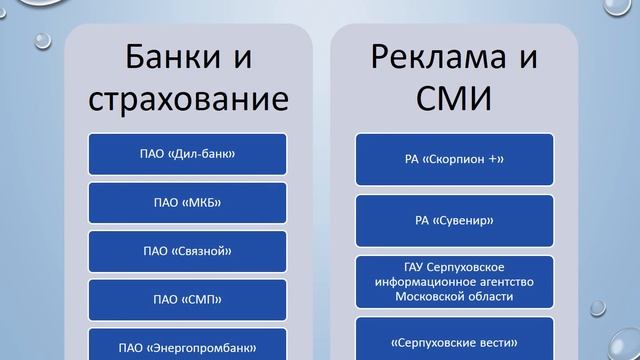 Банки и страхование

ПАО «Дил-банк»

ПАО «МКБ»

ПАО «Связной»

ПАО «СМП»

ПАО «Энергопромбанк»

Реклама и СМИ

РА «Скорпион +»

РА «Сувенир»

ГАУ Серпуховское информационное агентство Московской области

«Серпуховские вести»